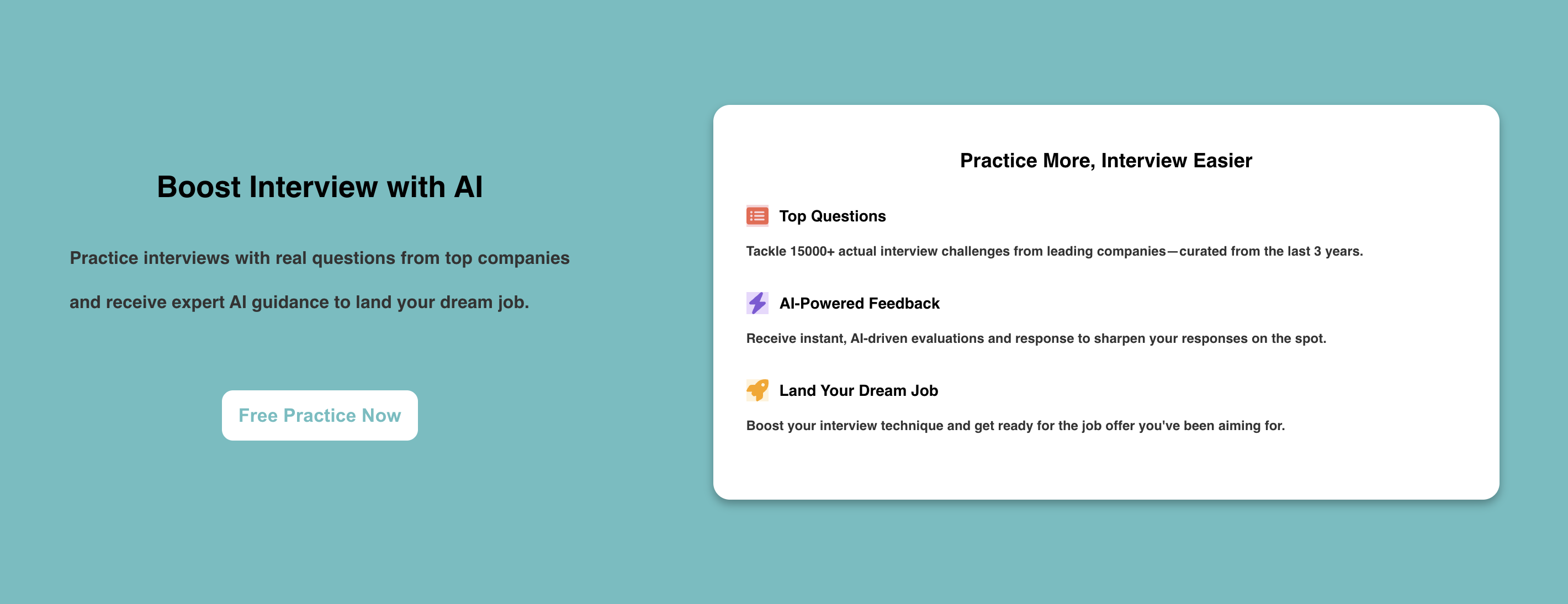 Boost Interview with AI

Practice interviews with real questions from top companies and receive expert AI guidance to land your dream job.

Free Practice Now

Practice More, Interview Easier

Top Questions

Tackle 15000+ actual interview challenges from leading companies—curated from the last 3 years.

AI-Powered Feedback

Receive instant, AI-driven evaluations and response to sharpen your responses on the spot.

Land Your Dream Job

Boost your interview technique and get ready for the job offer you've been aiming for.